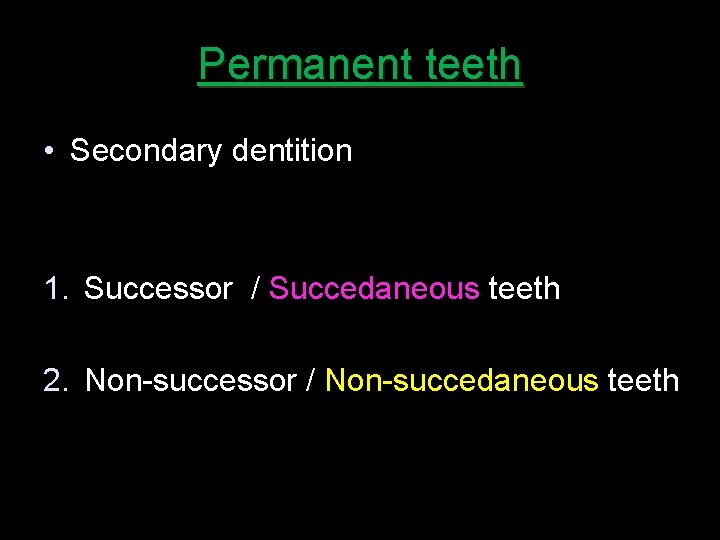 Permanent teeth

• Secondary dentition

1. Successor / Succedaneous teeth

2. Non-successor / Non-succedaneous teeth